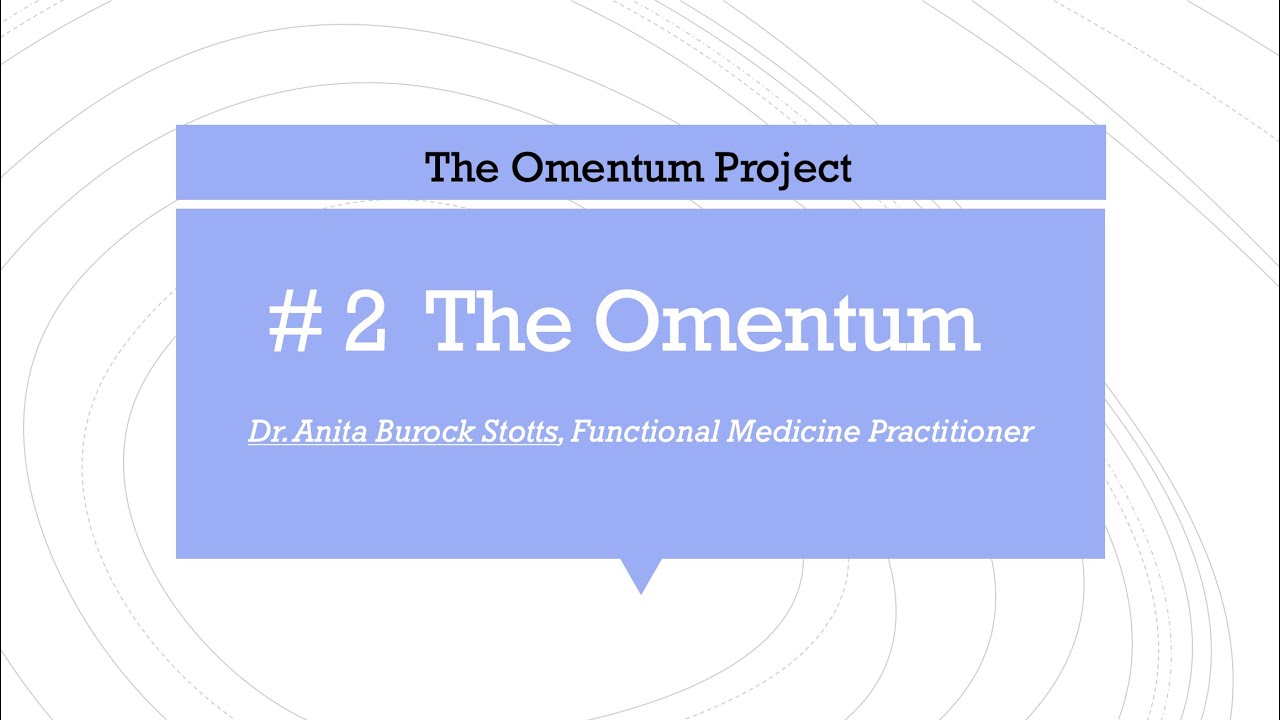 The Omentum Project

# 2 The Omentum

Dr. Anita Burock Stotts, Functional Medicine Practitioner